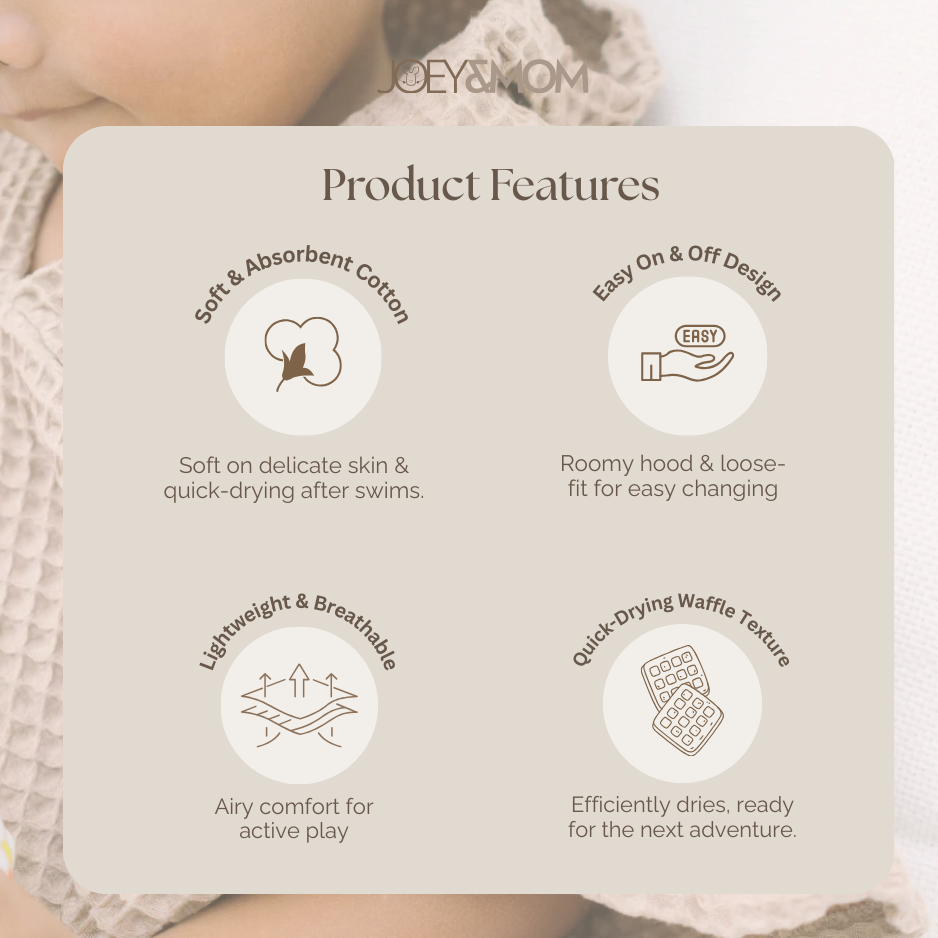 JOEY&MOM

Product Features

Soft & Absorbent Cotton

Soft on delicate skin & quick-drying after swims.

Easy On & Off Design

EASY

Roomy hood & loose-fit for easy changing

Lightweight & Breathable

Airy comfort for active play

Quick-Drying Waffle Texture

Efficiently dries, ready for the next adventure.